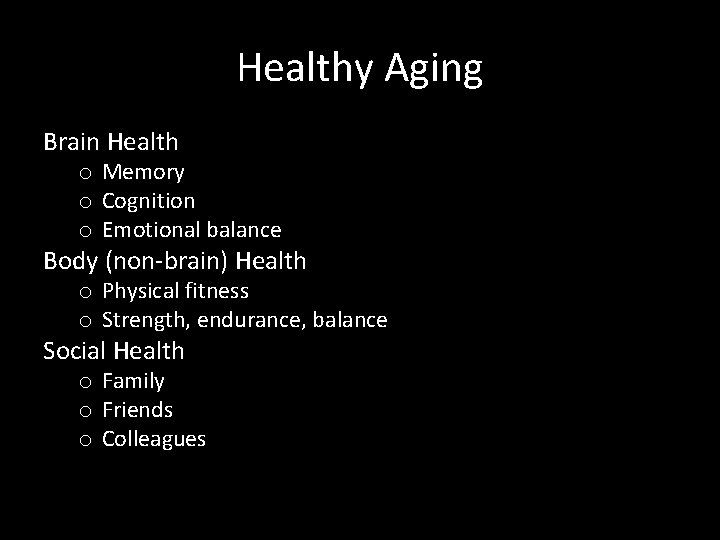 Healthy Aging

Brain Health
o Memory
o Cognition
o Emotional balance
Body (non-brain) Health
o Physical fitness
o Strength, endurance, balance
Social Health
o Family
o Friends
o Colleagues